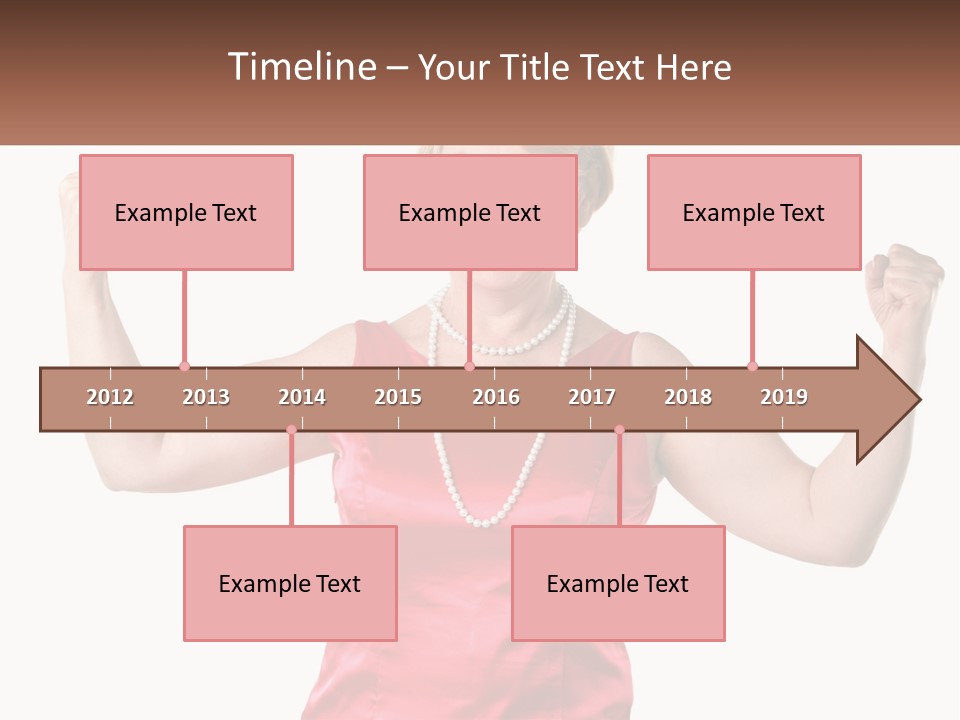 Timeline – Your Title Text Here

Example Text

Example Text

Example Text

2012 2013 2014 2015 2016 2017 2018 2019

Example Text

Example Text